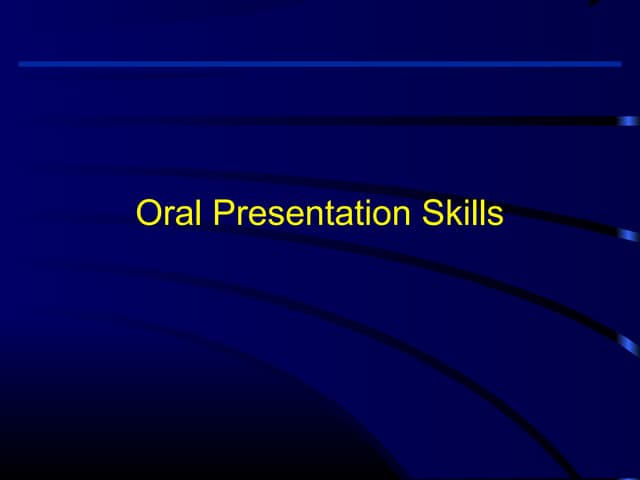 Oral Presentation Skills